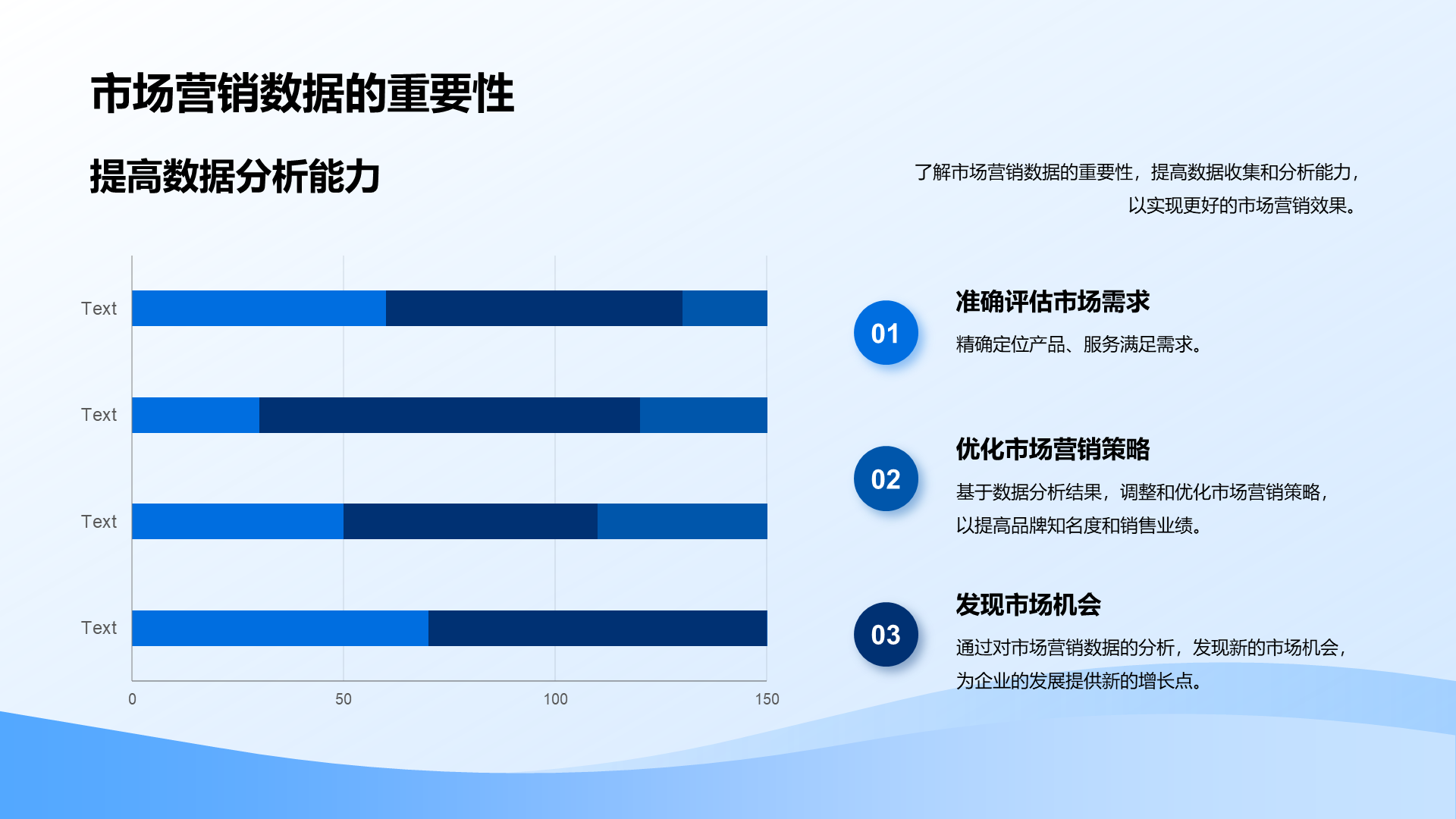 市场营销数据的重要性

提高数据分析能力

了解市场营销数据的重要性，提高数据收集和分析能力，以实现更好的市场营销效果。

Text
Text
Text
Text
0
50
100
150

01
准确评估市场需求
精确定位产品、服务满足需求。

02
优化市场营销策略
基于数据分析结果，调整和优化市场营销策略，以提高品牌知名度和销售业绩。

03
发现市场机会
通过对市场营销数据的分析，发现新的市场机会，为企业的发展提供新的增长点。